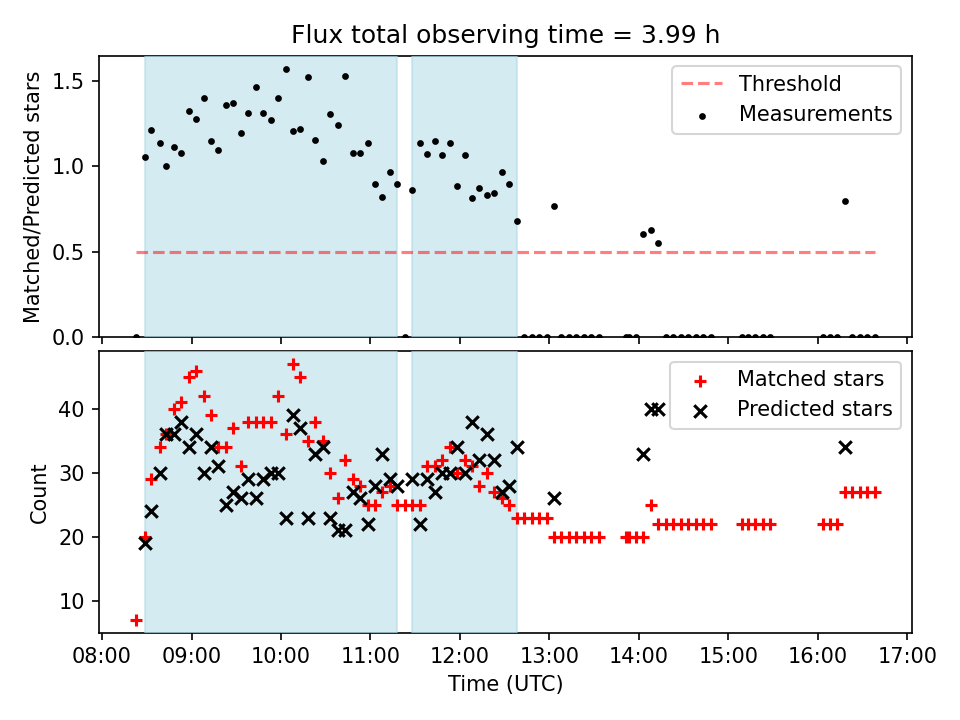 Flux total observing time = 3.99 h

Matched/Predicted stars

1.5
1.0
0.5
0.0

Threshold
Measurements

Count

40
30
20
10

Matched stars
Predicted stars

08:00 09:00 10:00 11:00 12:00 13:00 14:00 15:00 16:00 17:00

Time (UTC)